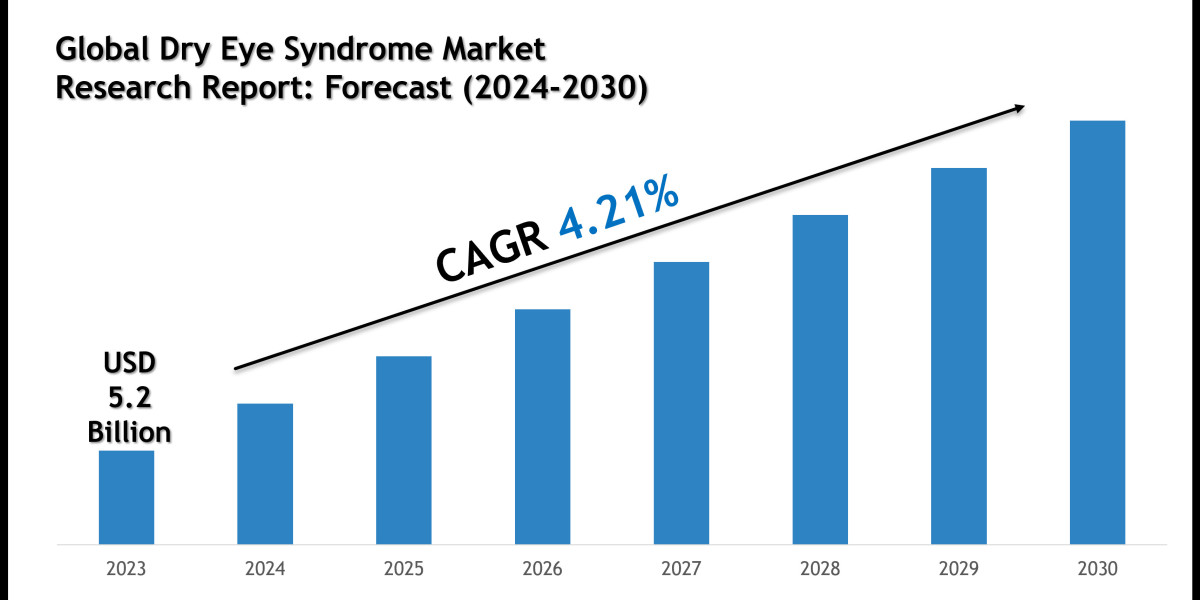 Global Dry Eye Syndrome Market
Research Report: Forecast (2024-2030)

CAGR 4.21%

USD
5.2
Billion

2023 2024 2025 2026 2027 2028 2029 2030